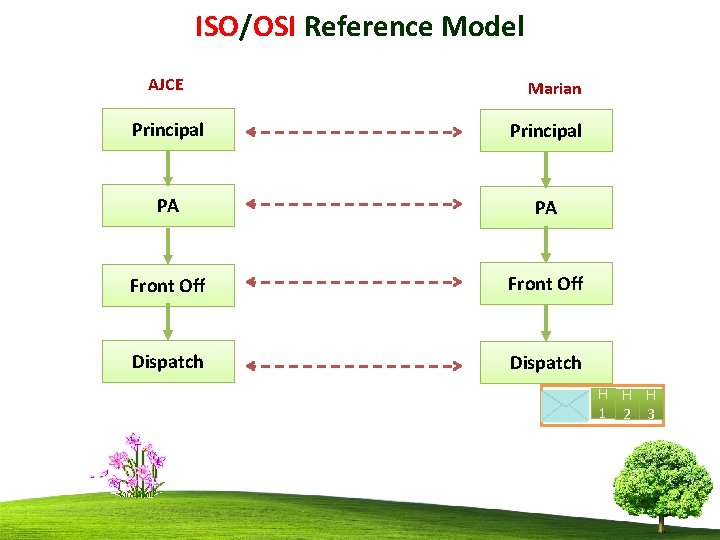 ISO/OSI Reference Model

AJCE

Principal

PA

Front Off

Dispatch

Marian

Principal

PA

Front Off

Dispatch

H 1 H 2 H 3